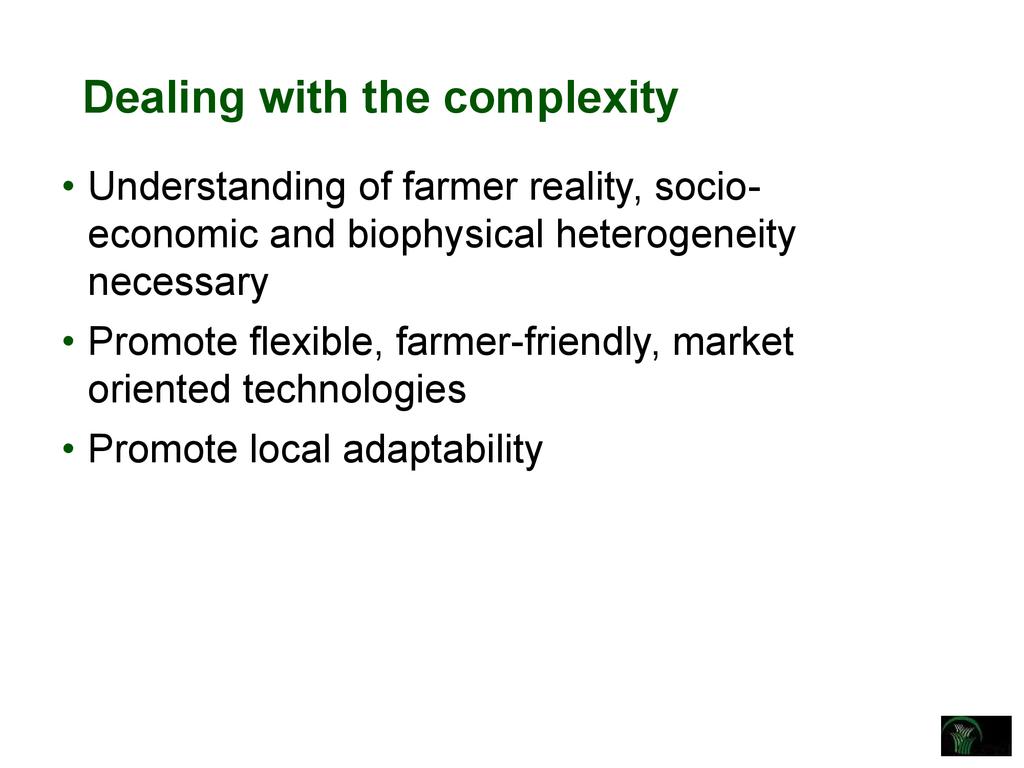 Dealing with the complexity

• Understanding of farmer reality, socio-economic and biophysical heterogeneity necessary

• Promote flexible, farmer-friendly, market oriented technologies

• Promote local adaptability